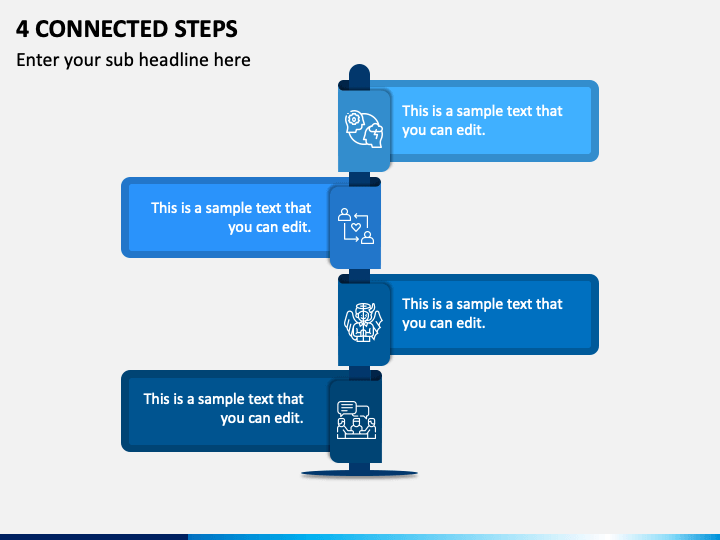 4 CONNECTED STEPS

Enter your sub headline here

This is a sample text that you can edit.

This is a sample text that you can edit.

This is a sample text that you can edit.

This is a sample text that you can edit.